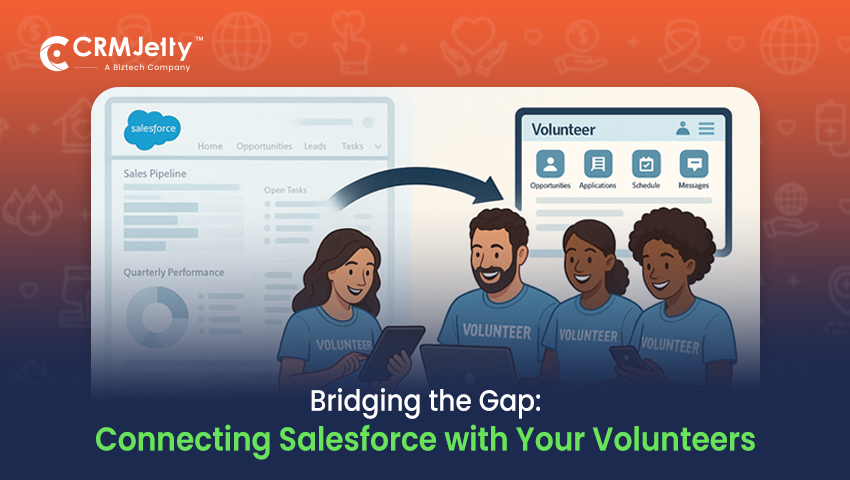 CRMJetty™
A Biztech Company

salesforce
Home Opportunities Leads Tasks

Sales Pipeline

Open Tasks

Quarterly Performance

Volunteer

Opportunities Applications Schedule Messages

VOLUNTEER
VOLUNTEER
VOLUNTEER
VOLUNTEER

Bridging the Gap:
Connecting Salesforce with Your Volunteers